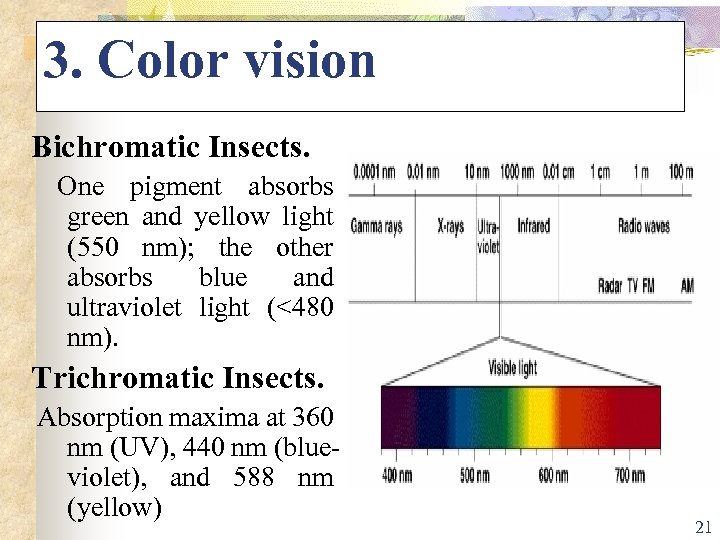 3. Color vision

Bichromatic Insects.

One pigment absorbs green and yellow light (550 nm); the other absorbs blue and ultraviolet light (<480 nm).

Trichromatic Insects.

Absorption maxima at 360 nm (UV), 440 nm (blue-violet), and 588 nm (yellow)

0.0001 nm 0.01 nm 10 nm 1000 nm 0.01 cm 1 cm 1 m 100 m

Gamma rays X-rays Ultra-violet Infrared Radio waves

Radar TV FM AM

Visible light

400 nm 500 nm 600 nm 700 nm

21